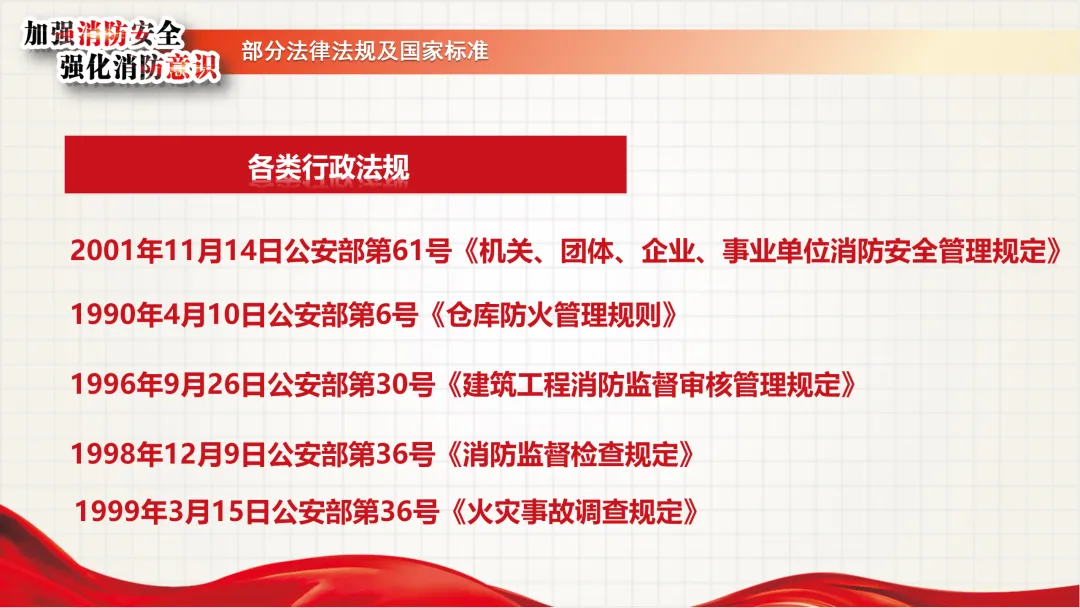 加强消防安全
强化消防意识

部分法律法规及国家标准

各类行政法规

2001年11月14日公安部第61号《机关、团体、企业、事业单位消防安全管理规定》

1990年4月10日公安部第6号《仓库防火管理规则》

1996年9月26日公安部第30号《建筑工程消防监督审核管理规定》

1998年12月9日公安部第36号《消防监督检查规定》

1999年3月15日公安部第36号《火灾事故调查规定》